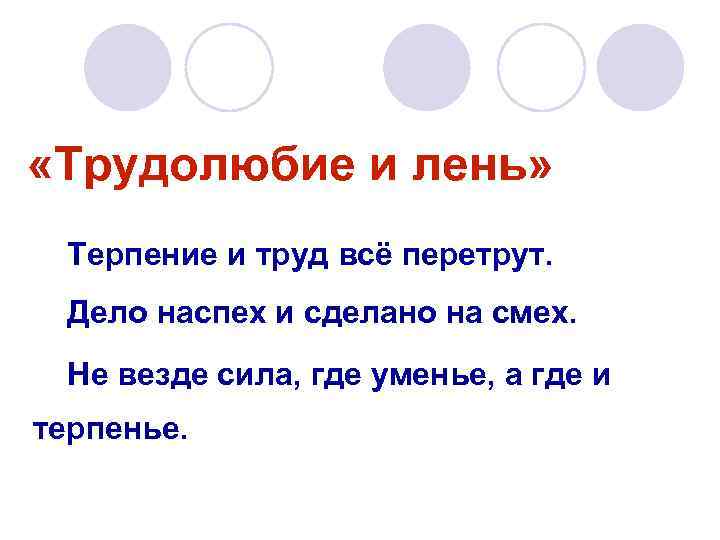 «Трудолюбие и лень»

Терпение и труд всё перетрут.

Дело наспех и сделано на смех.

Не везде сила, где уменье, а где и терпенье.